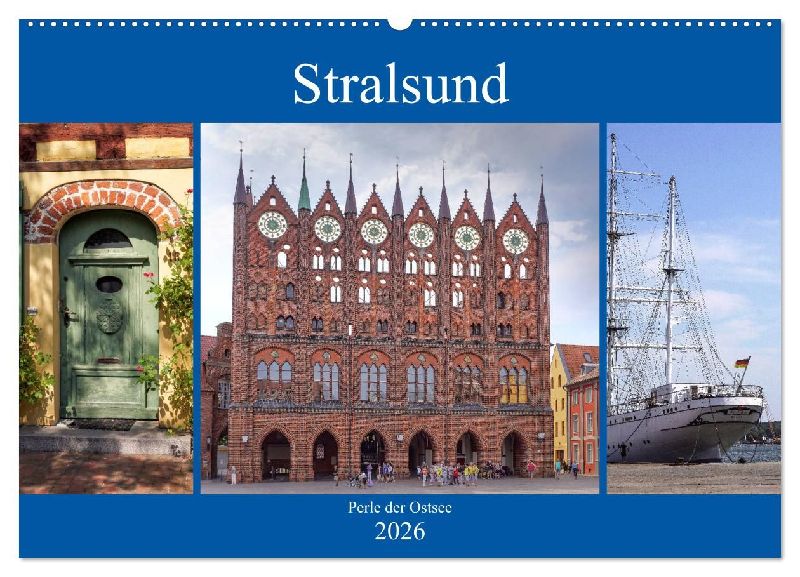 Stralsund

Perle der Ostsee
2026